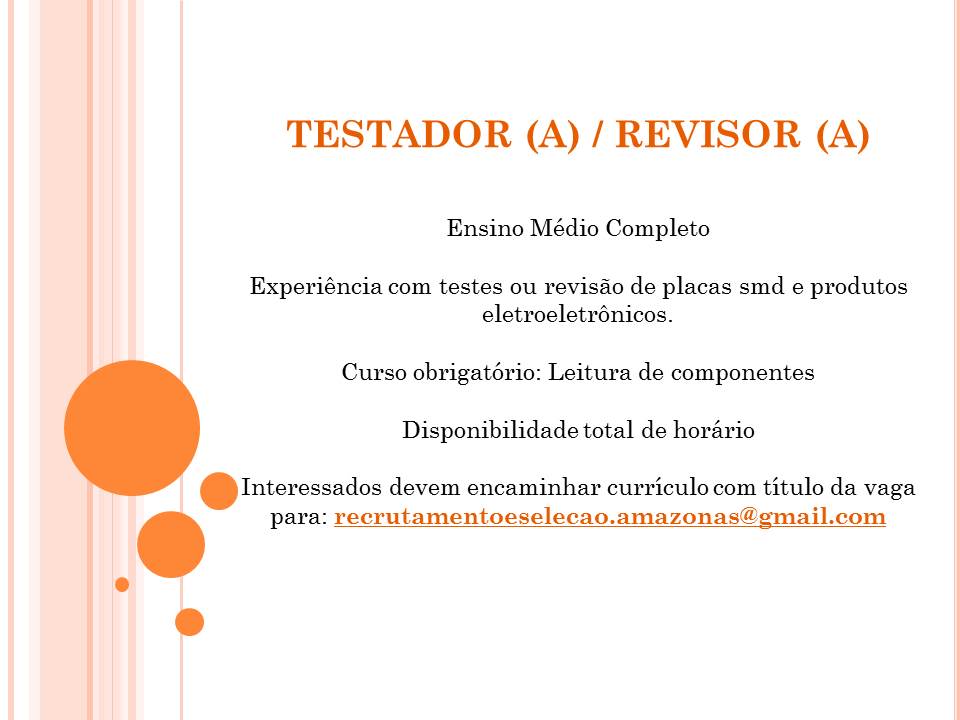 TESTADOR (A) / REVISOR (A)

Ensino Médio Completo

Experiência com testes ou revisão de placas smd e produtos eletroeletrônicos.

Curso obrigatório: Leitura de componentes

Disponibilidade total de horário

Interessados devem encaminhar currículo com título da vaga para: recrutamentoeselecao.amazonas@gmail.com